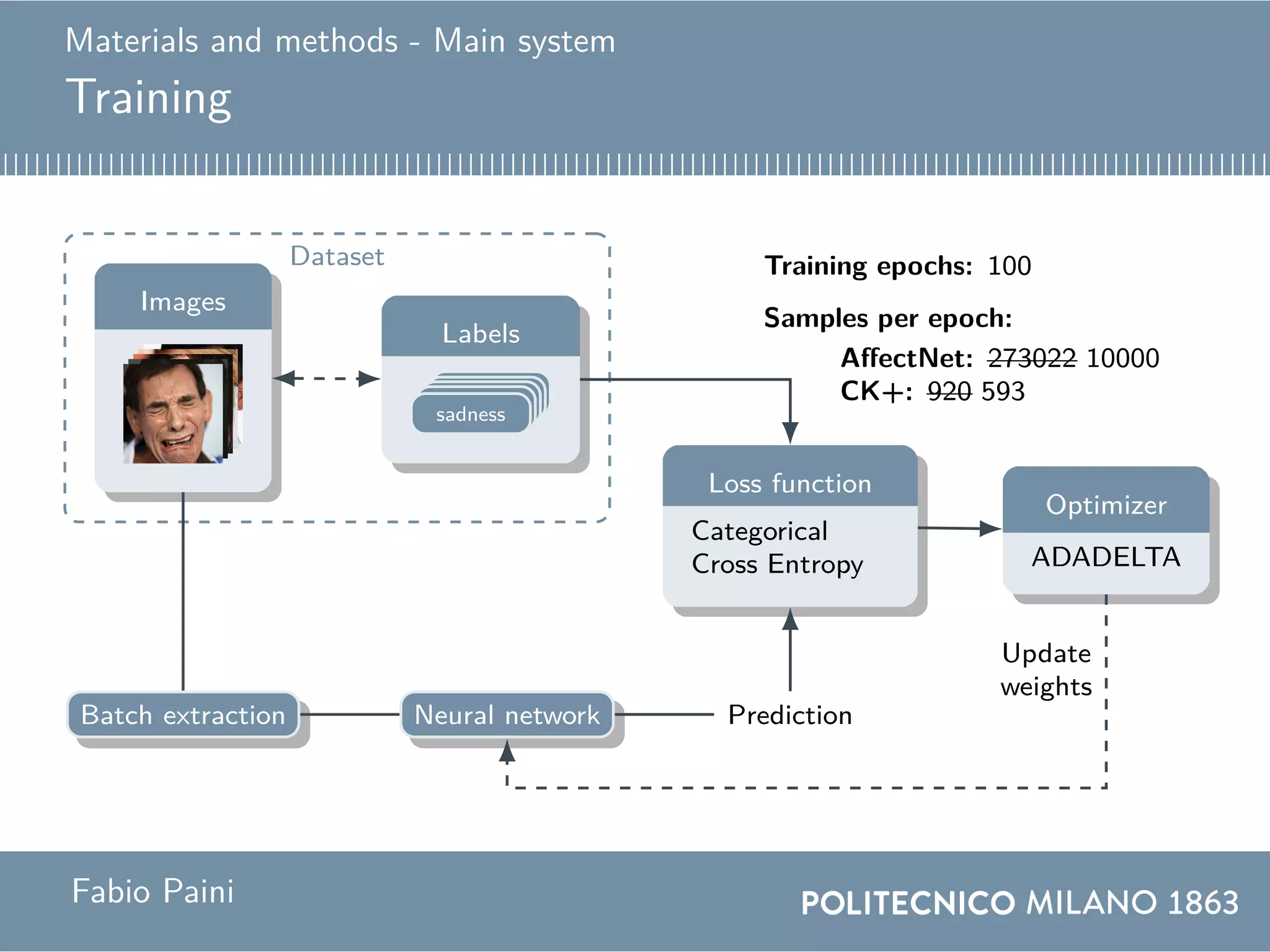 Materials and methods - Main system
Training

Dataset

Images

Labels

sadness

Training epochs: 100

Samples per epoch:

AffectNet: ~~273022~~ 10000
CK+: ~~920~~ 593

Loss function
Categorical Cross Entropy

Optimizer
ADADELTA

Update weights

Batch extraction

Neural network

Prediction

Fabio Paini

POLITECNICO MILANO 1863